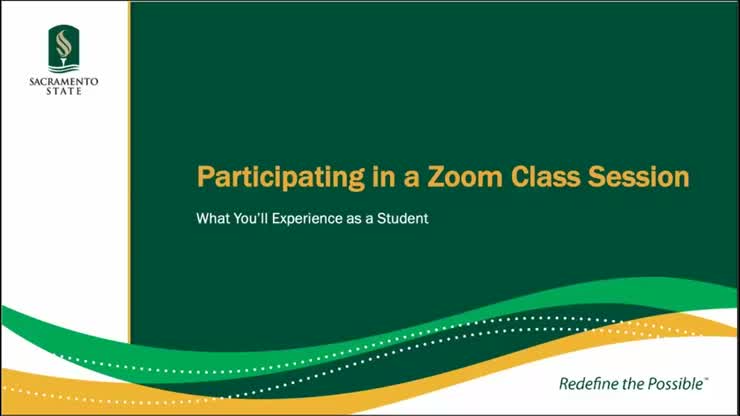 SACRAMENTO STATE

Participating in a Zoom Class Session

What You'll Experience as a Student

Redefine the Possible™